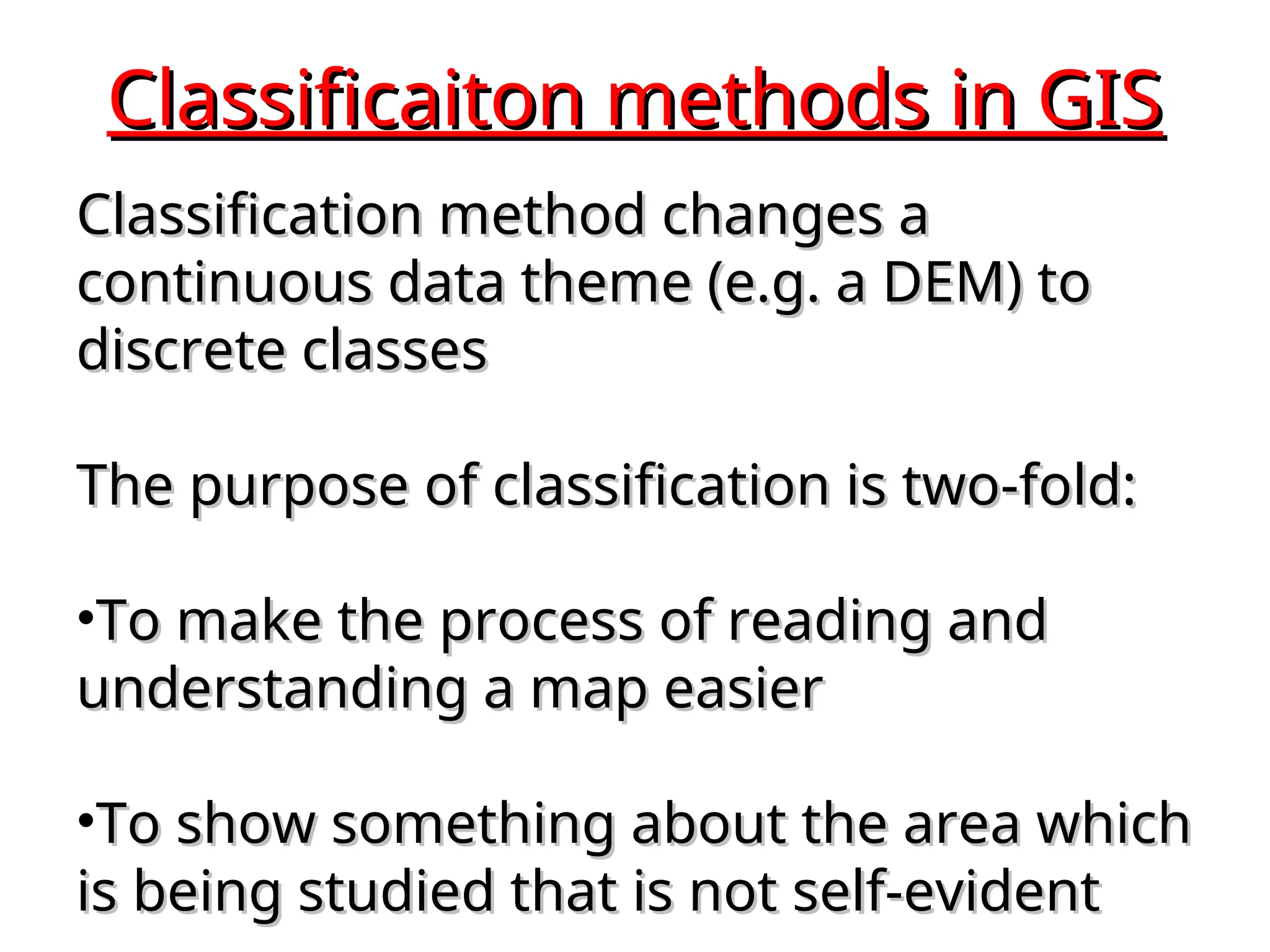 Classificaiton methods in GIS

Classification method changes a continuous data theme (e.g. a DEM) to discrete classes

The purpose of classification is two-fold:

•To make the process of reading and understanding a map easier

•To show something about the area which is being studied that is not self-evident